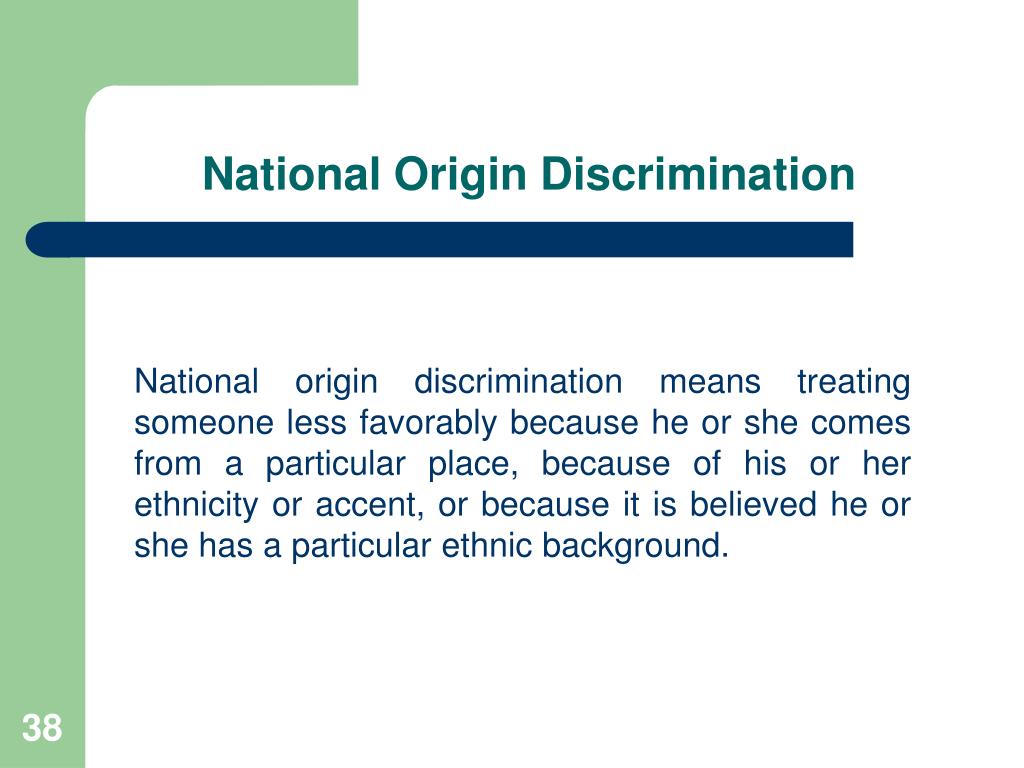 National Origin Discrimination

National origin discrimination means treating someone less favorably because he or she comes from a particular place, because of his or her ethnicity or accent, or because it is believed he or she has a particular ethnic background.

38